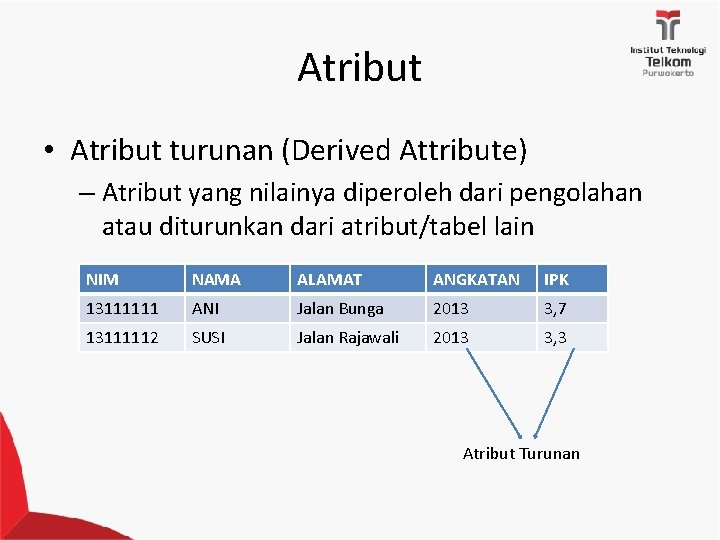 Institut Teknologi Telkom Purwokerto

Atribut

• Atribut turunan (Derived Attribute)

– Atribut yang nilainya diperoleh dari pengolahan atau diturunkan dari atribut/tabel lain

| NIM | NAMA | ALAMAT | ANGKATAN | IPK |
|---|---|---|---|---|
| 13111111 | ANI | Jalan Bunga | 2013 | 3,7 |
| 13111112 | SUSI | Jalan Rajawali | 2013 | 3,3 |

Atribut Turunan